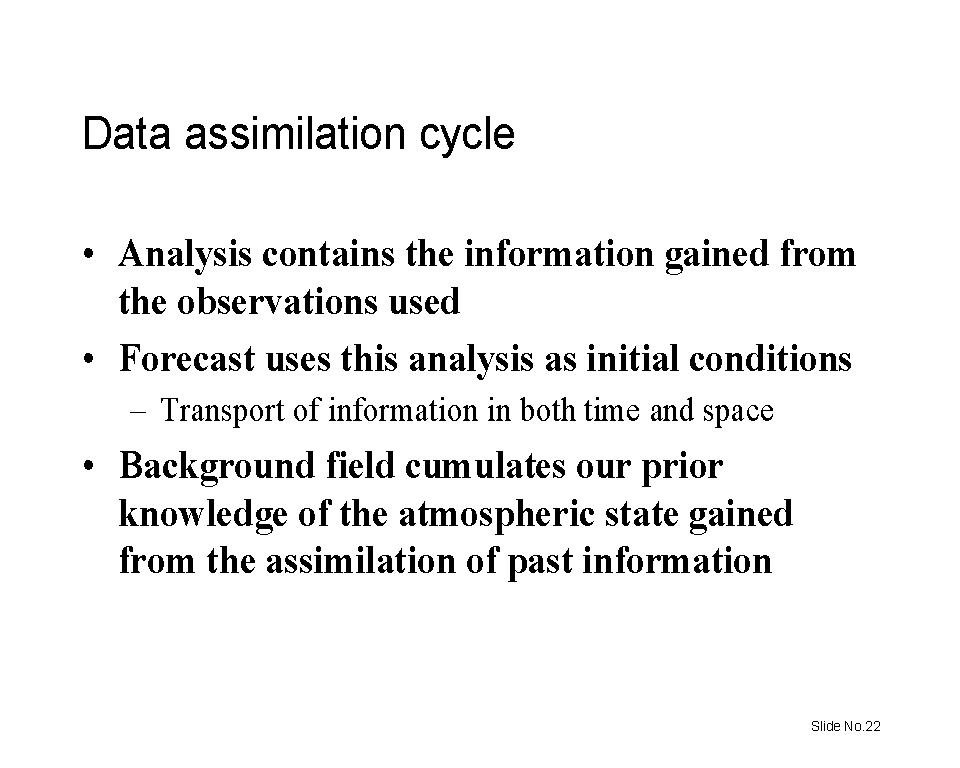 Data assimilation cycle

• Analysis contains the information gained from the observations used

• Forecast uses this analysis as initial conditions

– Transport of information in both time and space

• Background field cumulates our prior knowledge of the atmospheric state gained from the assimilation of past information

Slide No.22